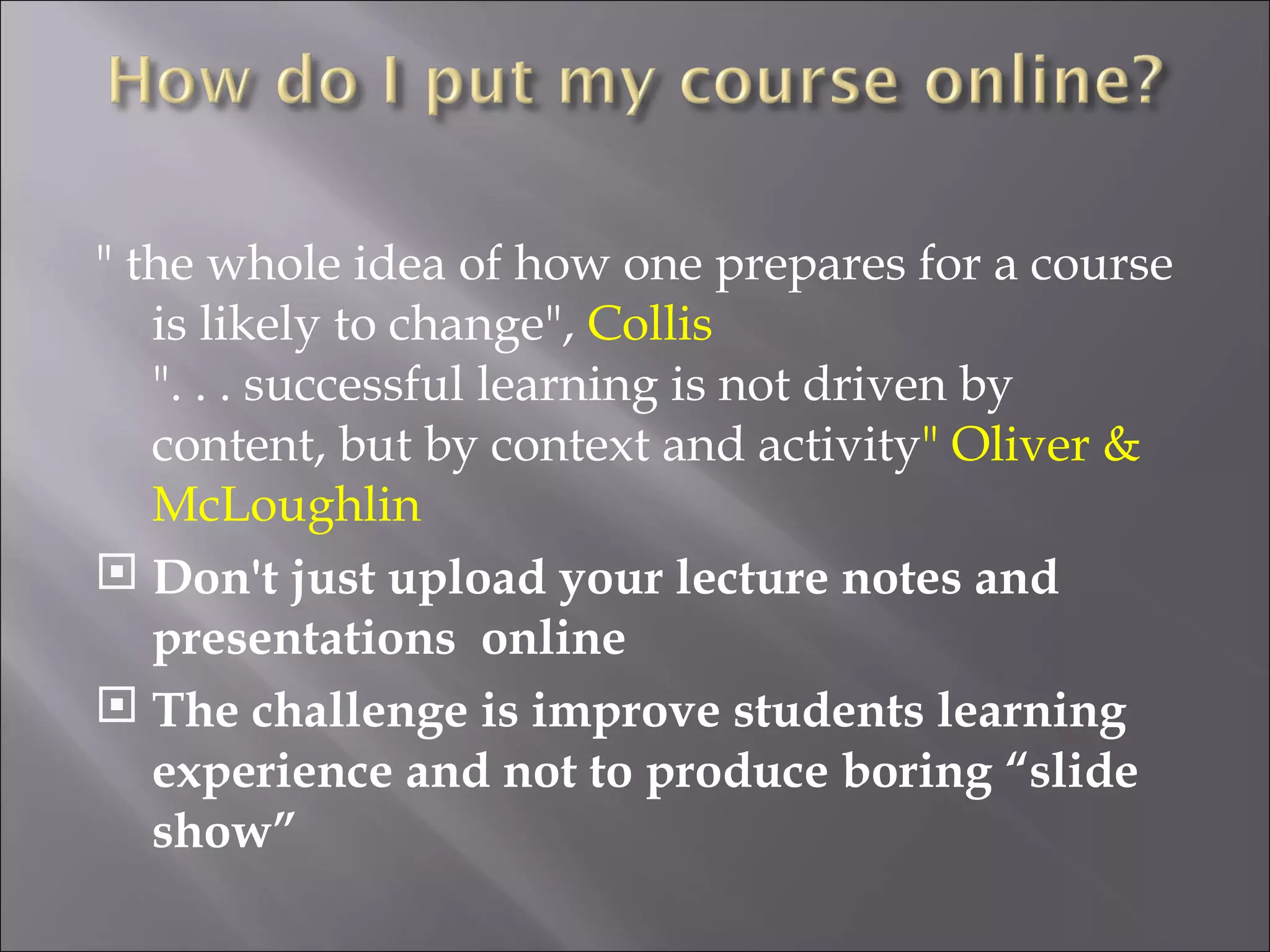 How do I put my course online?

" the whole idea of how one prepares for a course is likely to change", Collis
". . . successful learning is not driven by content, but by context and activity" Oliver & McLoughlin

Don't just upload your lecture notes and presentations online

The challenge is improve students learning experience and not to produce boring “slide show”